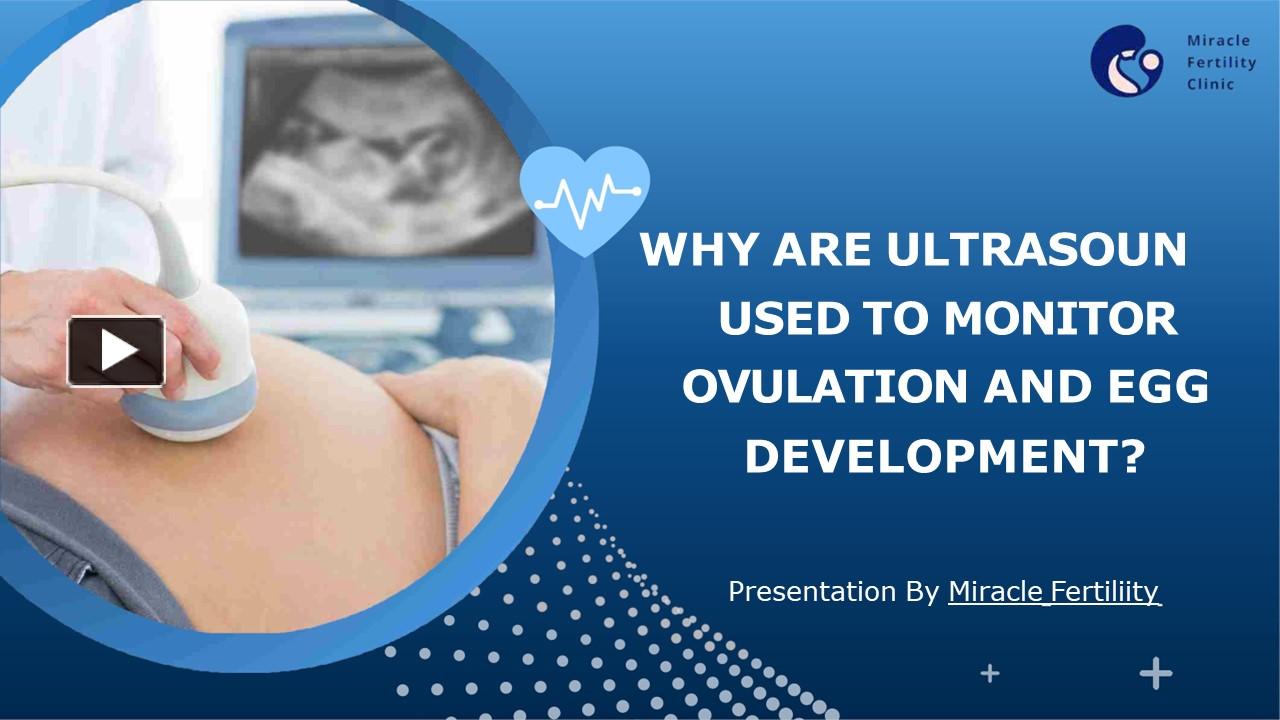 Miracle Fertility Clinic

WHY ARE ULTRASOUN USED TO MONITOR OVULATION AND EGG DEVELOPMENT?

Presentation By Miracle Fertiliity